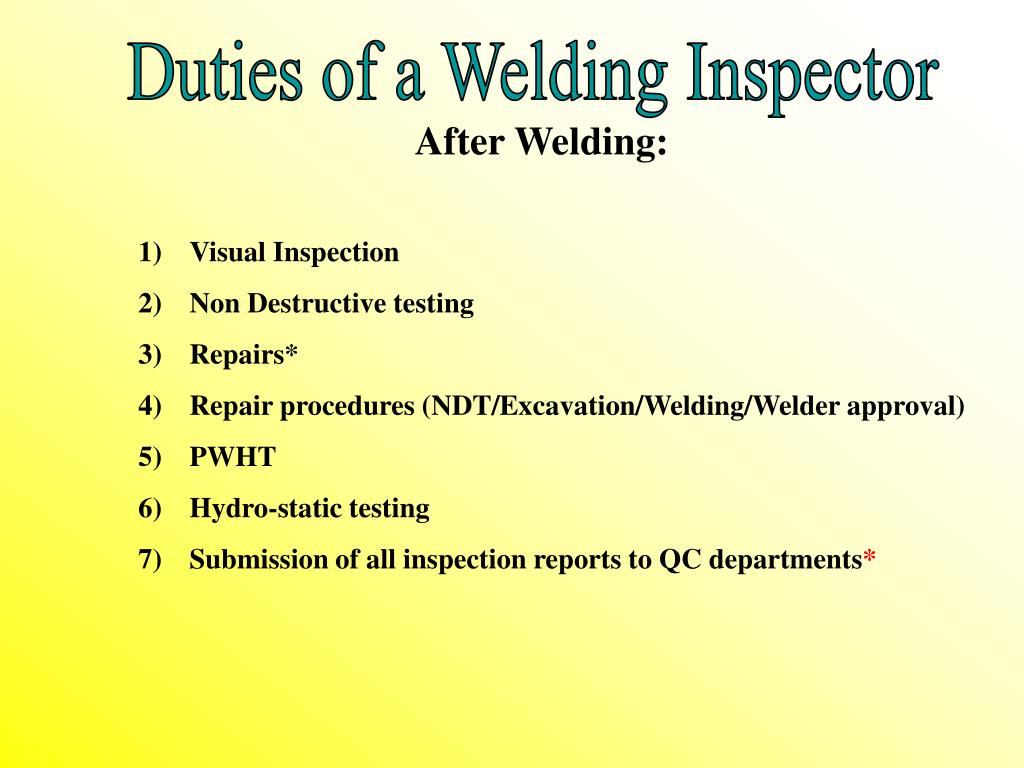 Duties of a Welding Inspector

After Welding:

1) Visual Inspection
2) Non Destructive testing
3) Repairs*
4) Repair procedures (NDT/Excavation/Welding/Welder approval)
5) PWHT
6) Hydro-static testing
7) Submission of all inspection reports to QC departments*